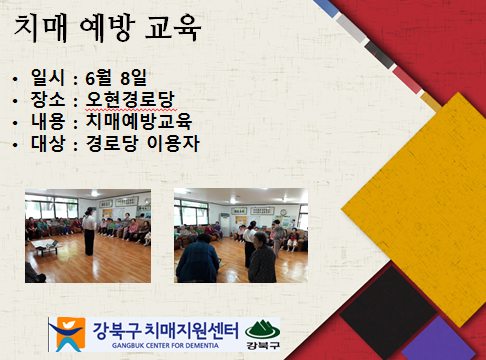 치매 예방 교육

• 일시 : 6월 8일
• 장소 : 오현경로당
• 내용 : 치매예방교육
• 대상 : 경로당 이용자

강북구 치매지원센터
GANGBUK CENTER FOR DEMENTIA
강북구